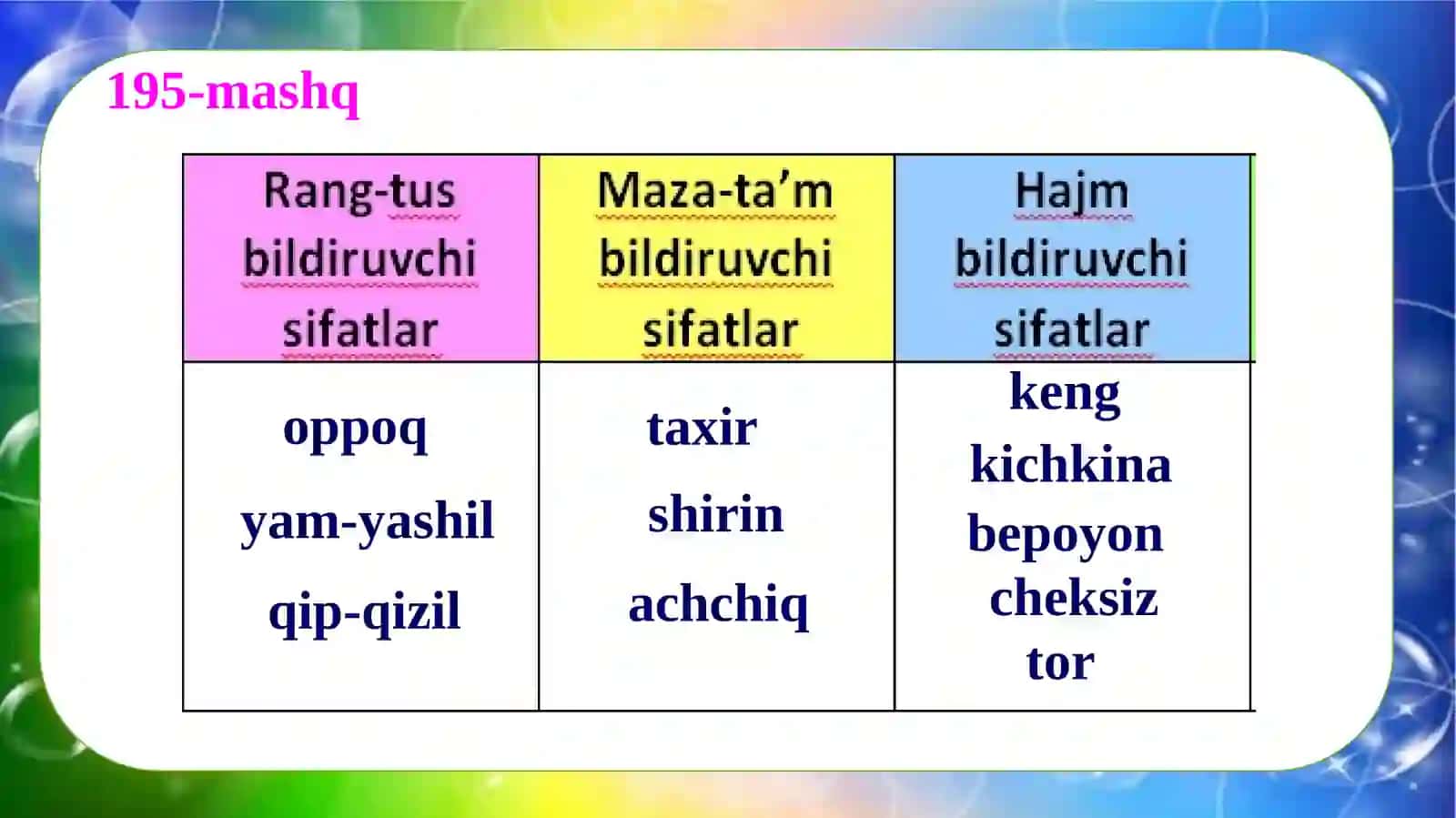 195-mashq

| Rang-tus bildiruvchi sifatlar | Maza-ta’m bildiruvchi sifatlar | Hajm bildiruvchi sifatlar |
|---|---|---|
| oppoq yam-yashil qip-qizil | taxir shirin achchiq | keng kichkina bepoyon cheksiz tor |